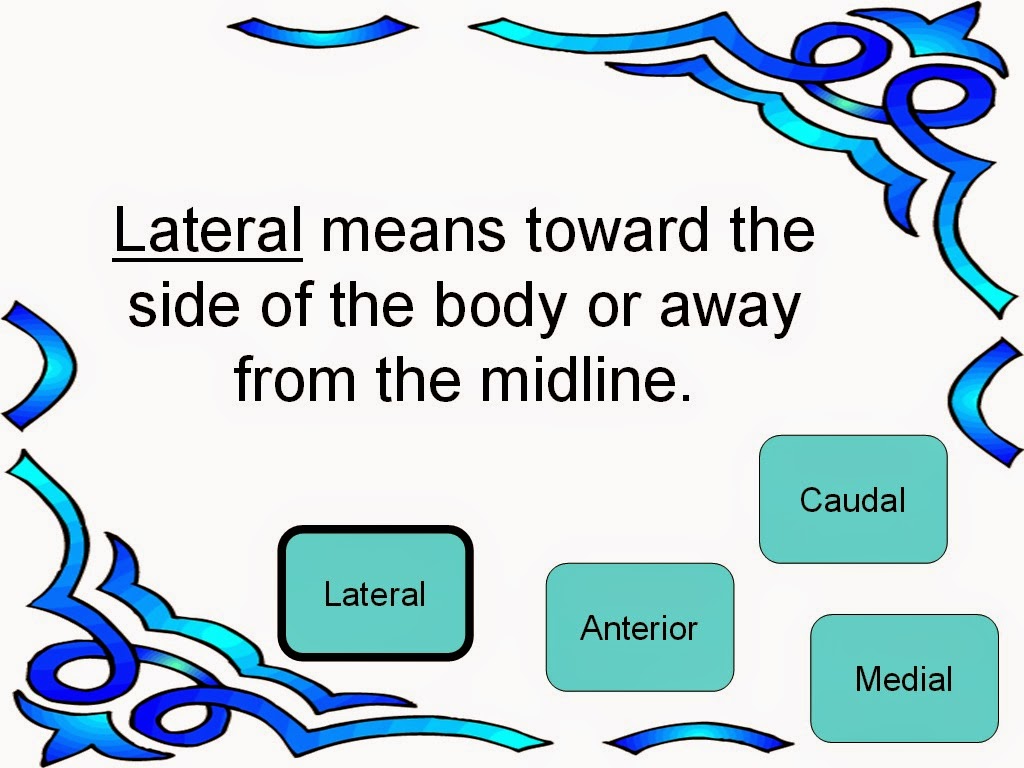 Lateral means toward the side of the body or away from the midline.

Caudal

Lateral

Anterior

Medial